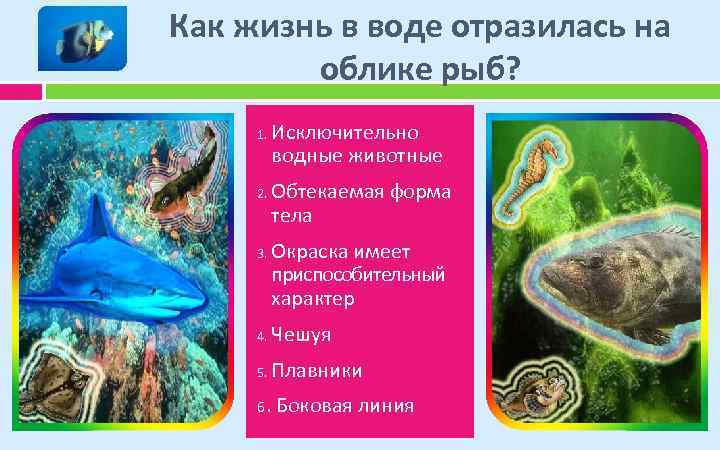 Как жизнь в воде отразилась на облике рыб?

1. Исключительно водные животные
2. Обтекаемая форма тела
3. Окраска имеет приспособительный характер
4. Чешуя
5. Плавники
6. Боковая линия